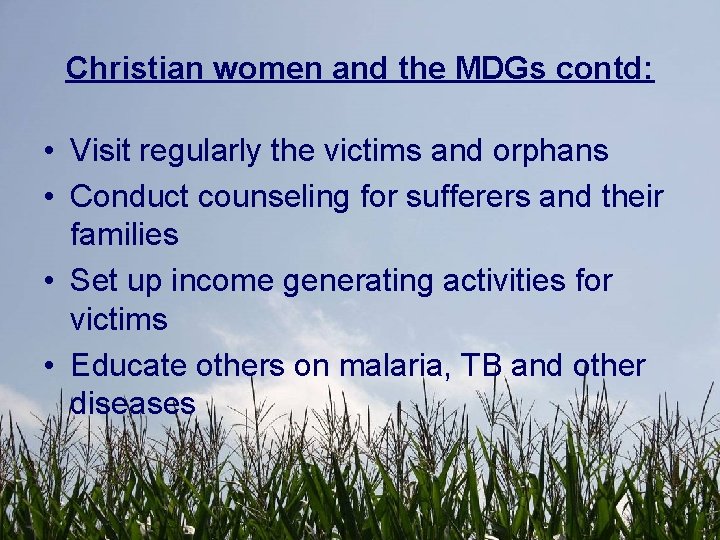 Christian women and the MDGs contd:

• Visit regularly the victims and orphans
• Conduct counseling for sufferers and their families
• Set up income generating activities for victims
• Educate others on malaria, TB and other diseases